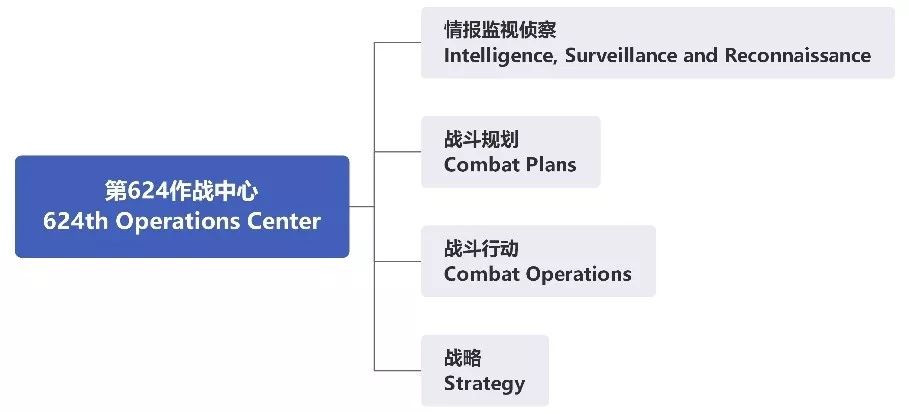 第624作战中心
624th Operations Center

情报监视侦察
Intelligence, Surveillance and Reconnaissance

战斗规划
Combat Plans

战斗行动
Combat Operations

战略
Strategy